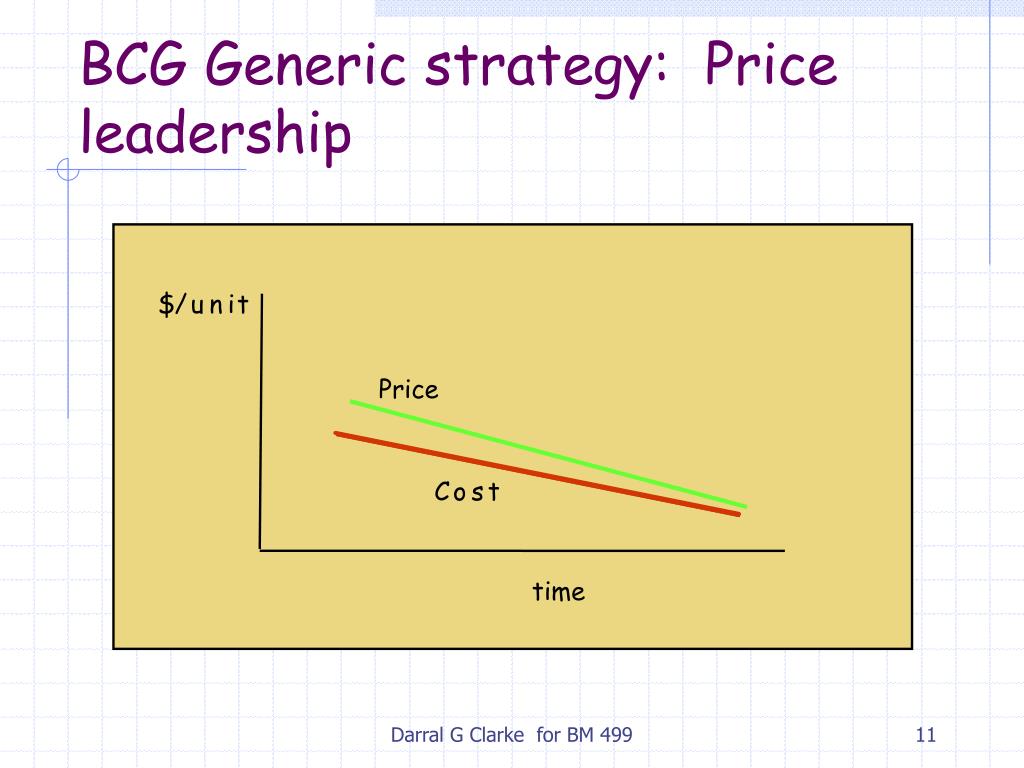 BCG Generic strategy: Price leadership

\$/unit

Price

Cost

time

Darral G Clarke for BM 499

11